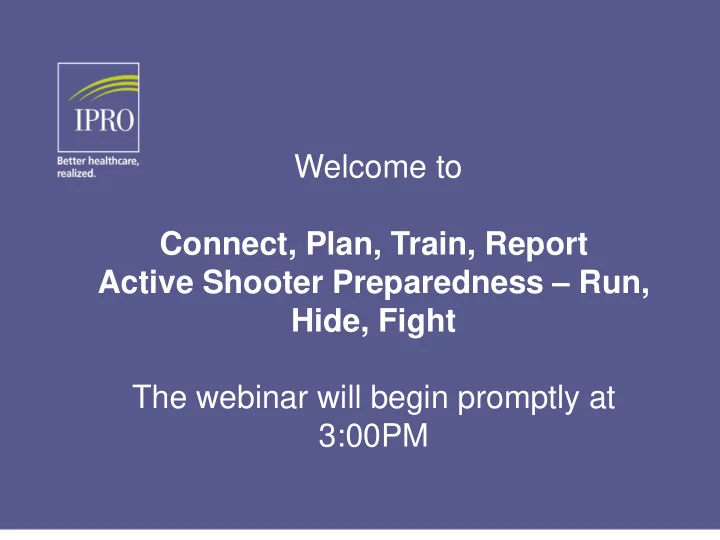 IPRO

Better healthcare, realized.

Welcome to

Connect, Plan, Train, Report
Active Shooter Preparedness – Run, Hide, Fight

The webinar will begin promptly at 3:00PM